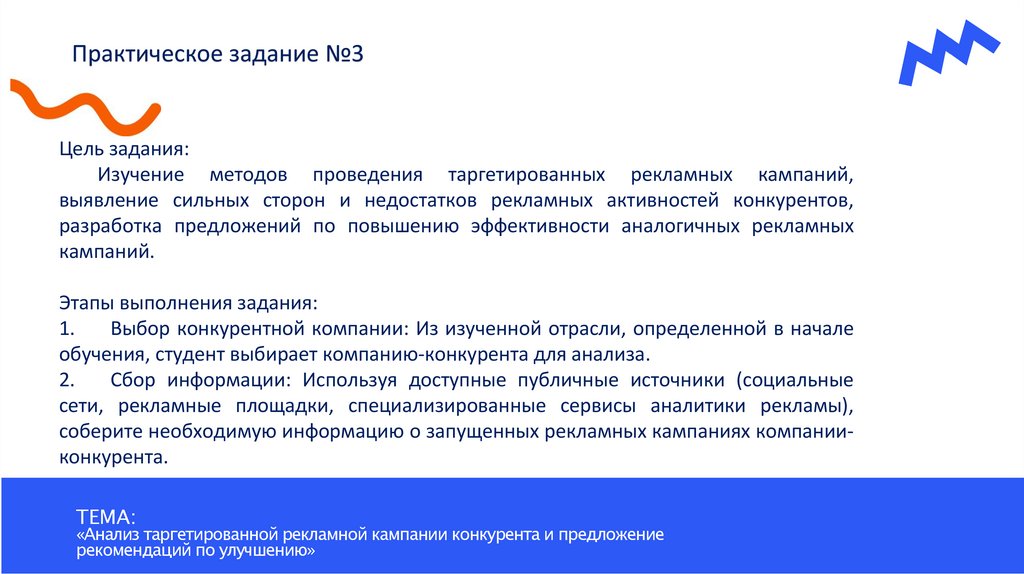 Практическое задание №3

Цель задания:
Изучение методов проведения таргетированных рекламных кампаний, выявление сильных сторон и недостатков рекламных активностей конкурентов, разработка предложений по повышению эффективности аналогичных рекламных кампаний.

Этапы выполнения задания:
1. Выбор конкурентной компании: Из изученной отрасли, определенной в начале обучения, студент выбирает компанию-конкурента для анализа.
2. Сбор информации: Используя доступные публичные источники (социальные сети, рекламные площадки, специализированные сервисы аналитики рекламы), соберите необходимую информацию о запущенных рекламных кампаниях компании-конкурента.

ТЕМА:
«Анализ таргетированной рекламной кампании конкурента и предложение рекомендаций по улучшению»